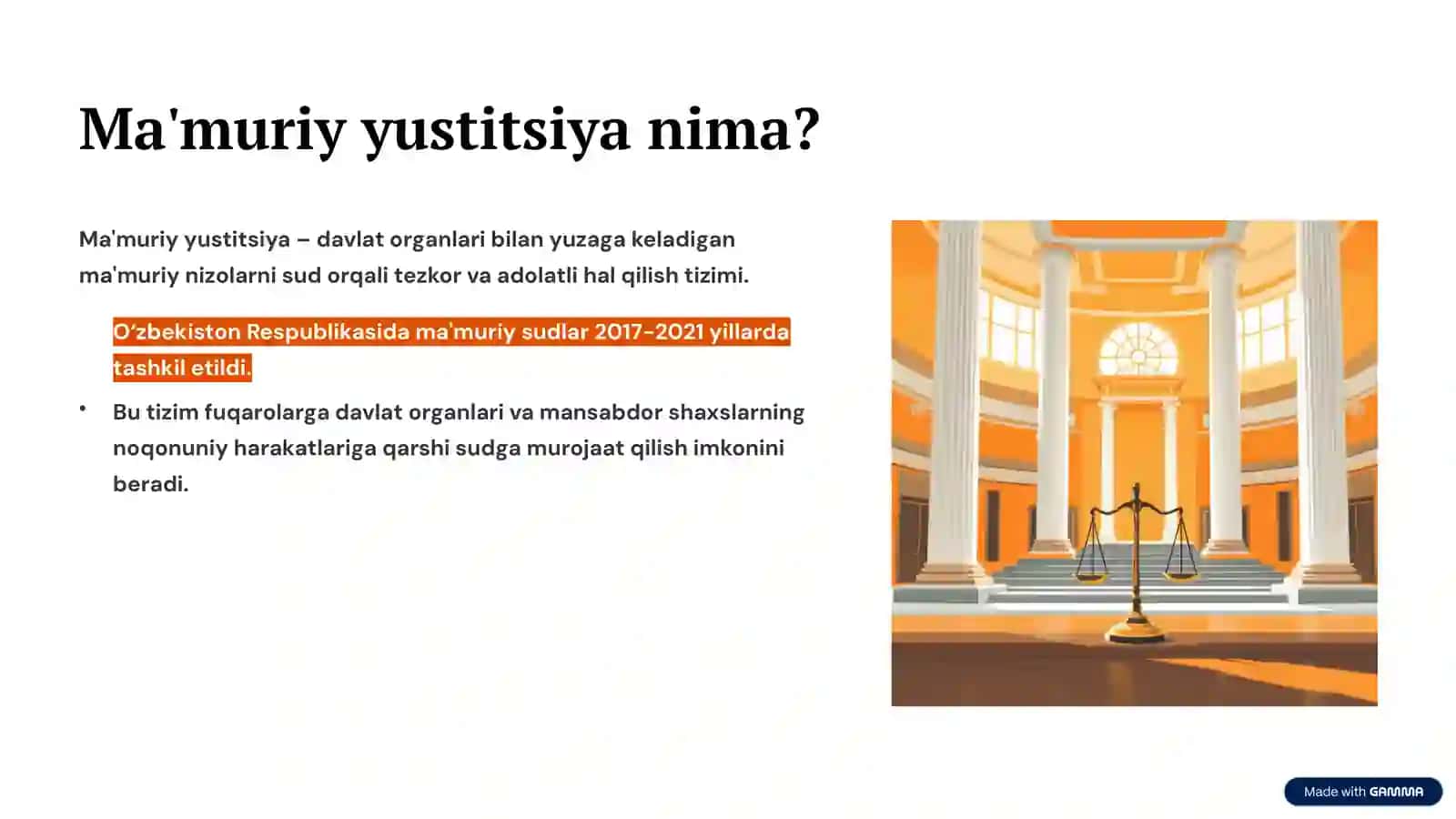 Ma'muriy yustitsiya nima?

Ma'muriy yustitsiya – davlat organlari bilan yuzaga keladigan ma'muriy nizolarni sud orqali tezkor va adolatli hal qilish tizimi.

O‘zbekiston Respublikasida ma'muriy sudlar 2017-2021 yillarda tashkil etildi.

• Bu tizim fuqarolarga davlat organlari va mansabdor shaxslarning noqonuniy harakatlariga qarshi sudga murojaat qilish imkonini beradi.

Made with GAMMA